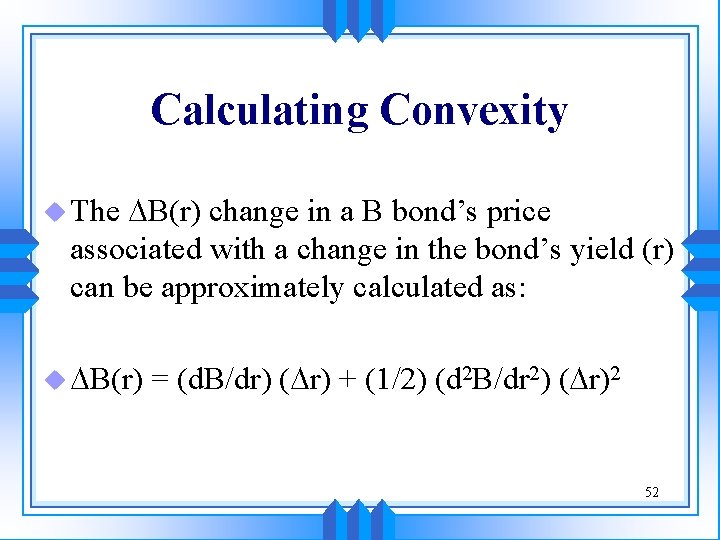 Calculating Convexity

The $\Delta B(r)$ change in a B bond's price associated with a change in the bond's yield (r) can be approximately calculated as:

$\Delta B(r) = (dB/dr)(\Delta r) + (1/2)(d^2B/dr^2)(\Delta r)^2$

52